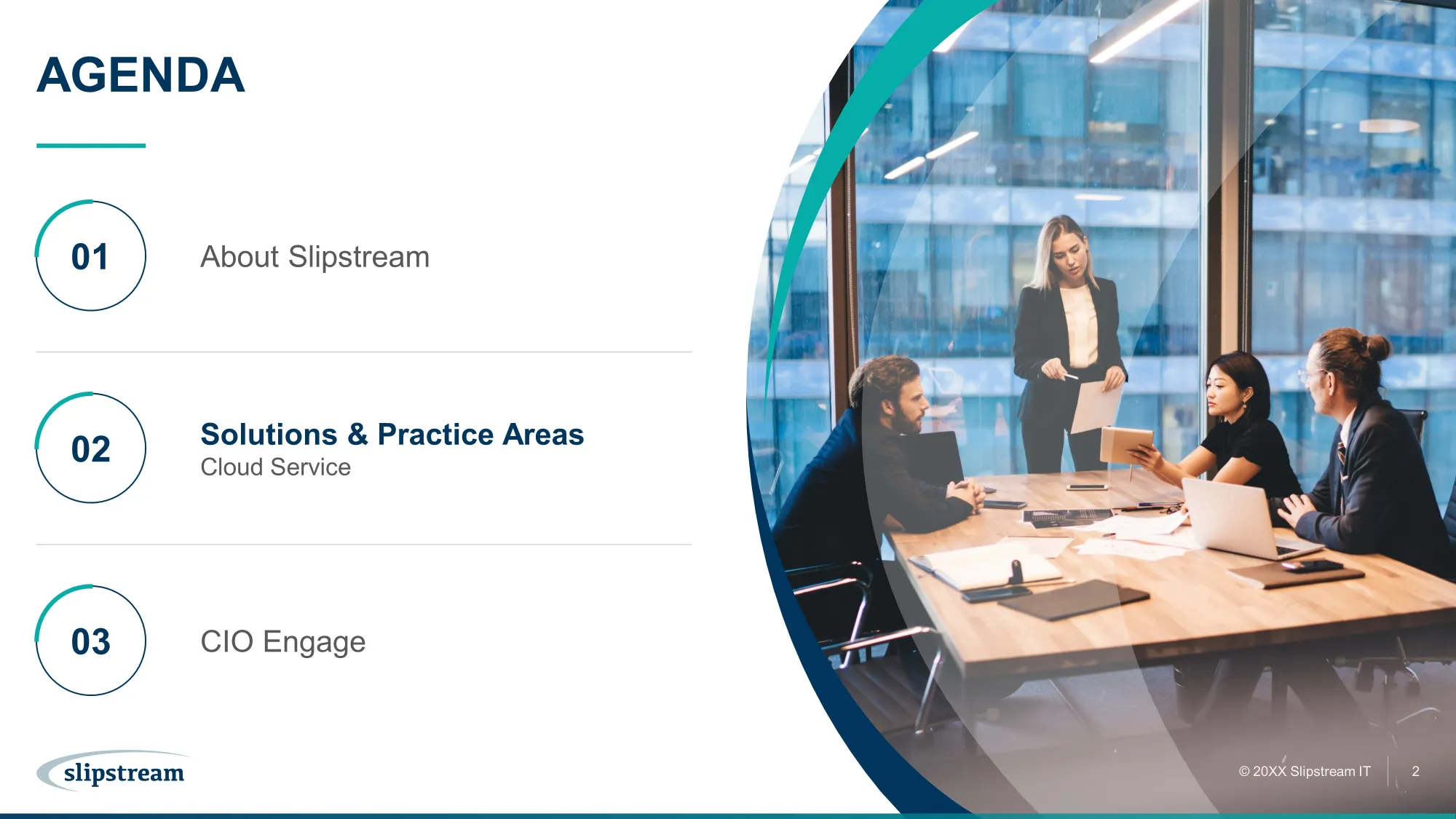 AGENDA

01

About Slipstream

02

Solutions & Practice Areas
Cloud Service

03

CIO Engage

slipstream

© 20XX Slipstream IT

2